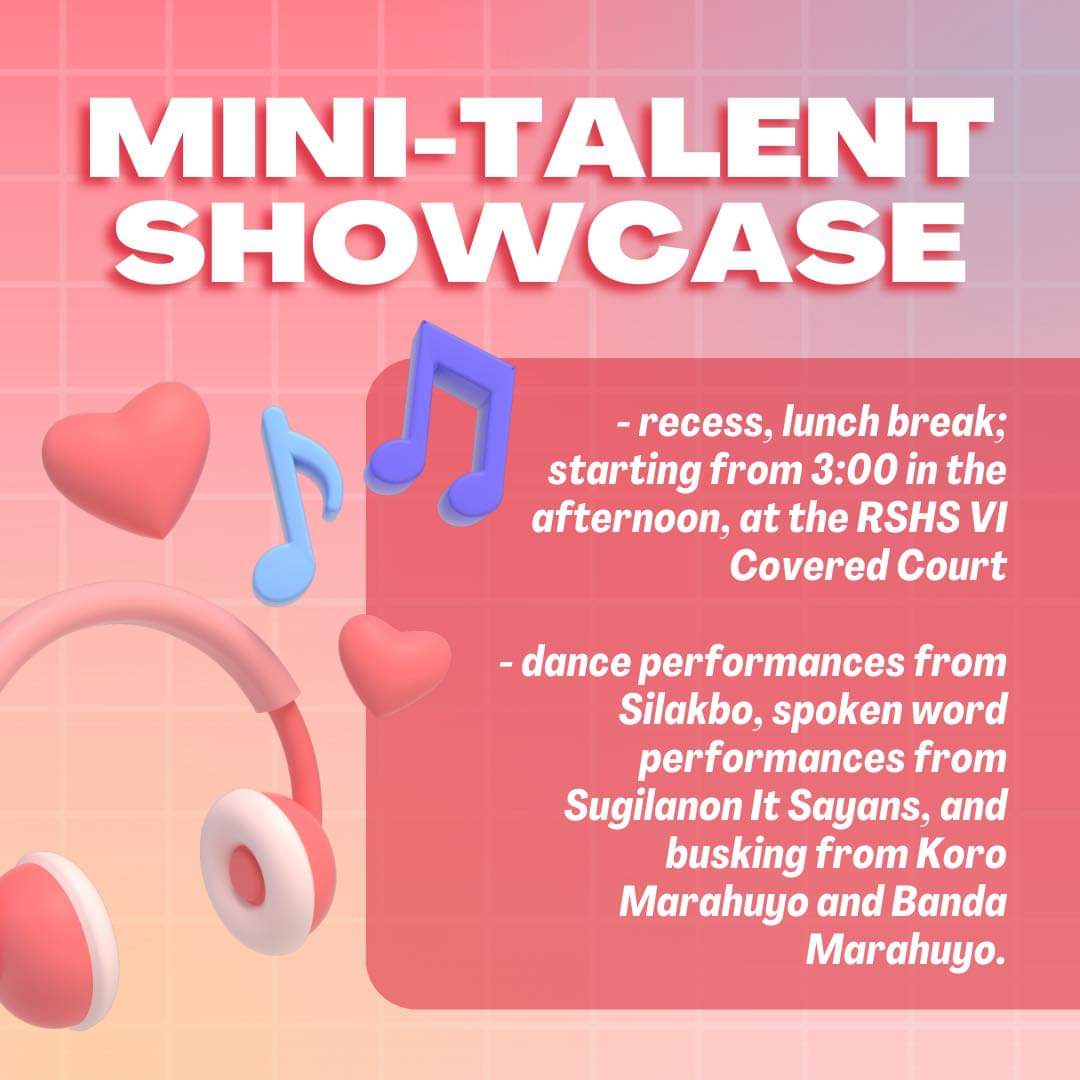 MINI-TALENT SHOWCASE

- recess, lunch break; starting from 3:00 in the afternoon, at the RSHS VI Covered Court

- dance performances from Silakbo, spoken word performances from Sugilanon It Sayans, and busking from Koro Marahuyo and Banda Marahuyo.